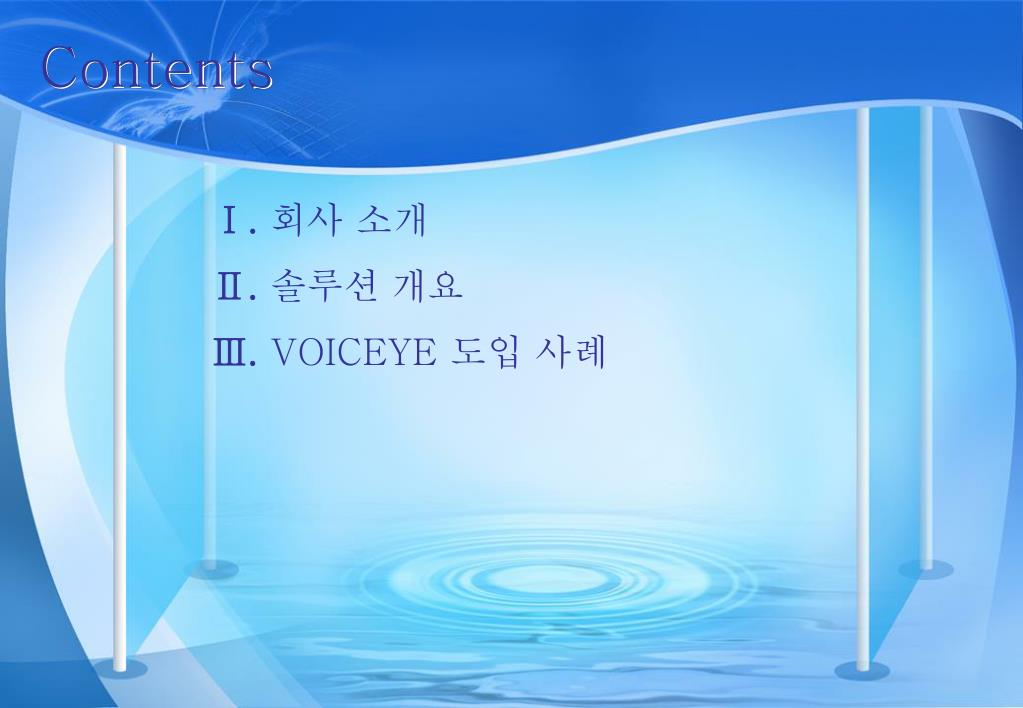 Contents

Ⅰ. 회사 소개

Ⅱ. 솔루션 개요

Ⅲ. VOICEYE 도입 사례